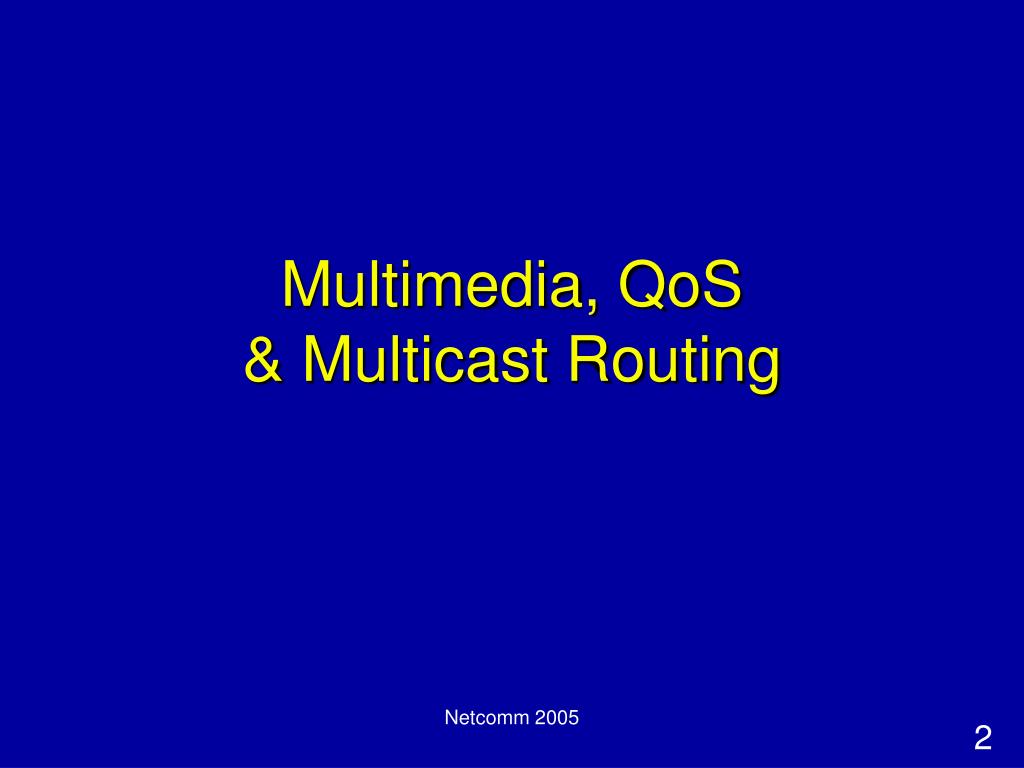 Multimedia, QoS
& Multicast Routing

Netcomm 2005

2